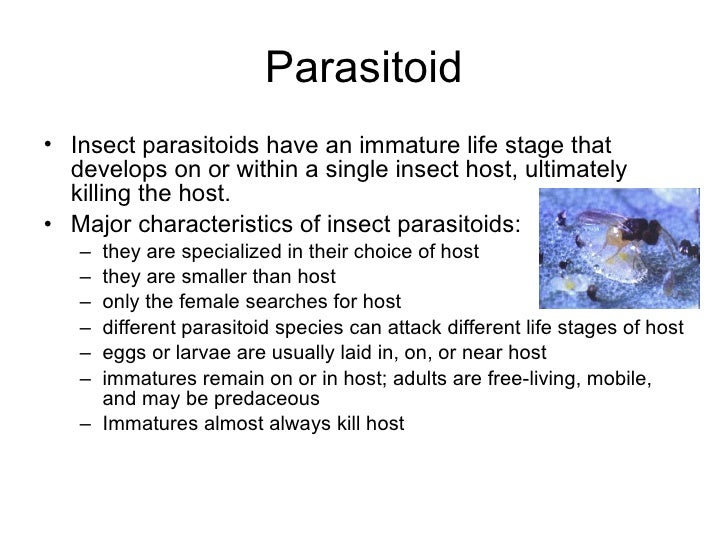 Parasitoid

• Insect parasitoids have an immature life stage that develops on or within a single insect host, ultimately killing the host.

• Major characteristics of insect parasitoids:
– they are specialized in their choice of host
– they are smaller than host
– only the female searches for host
– different parasitoid species can attack different life stages of host
– eggs or larvae are usually laid in, on, or near host
– immatures remain on or in host; adults are free-living, mobile, and may be predaceous
– Immatures almost always kill host